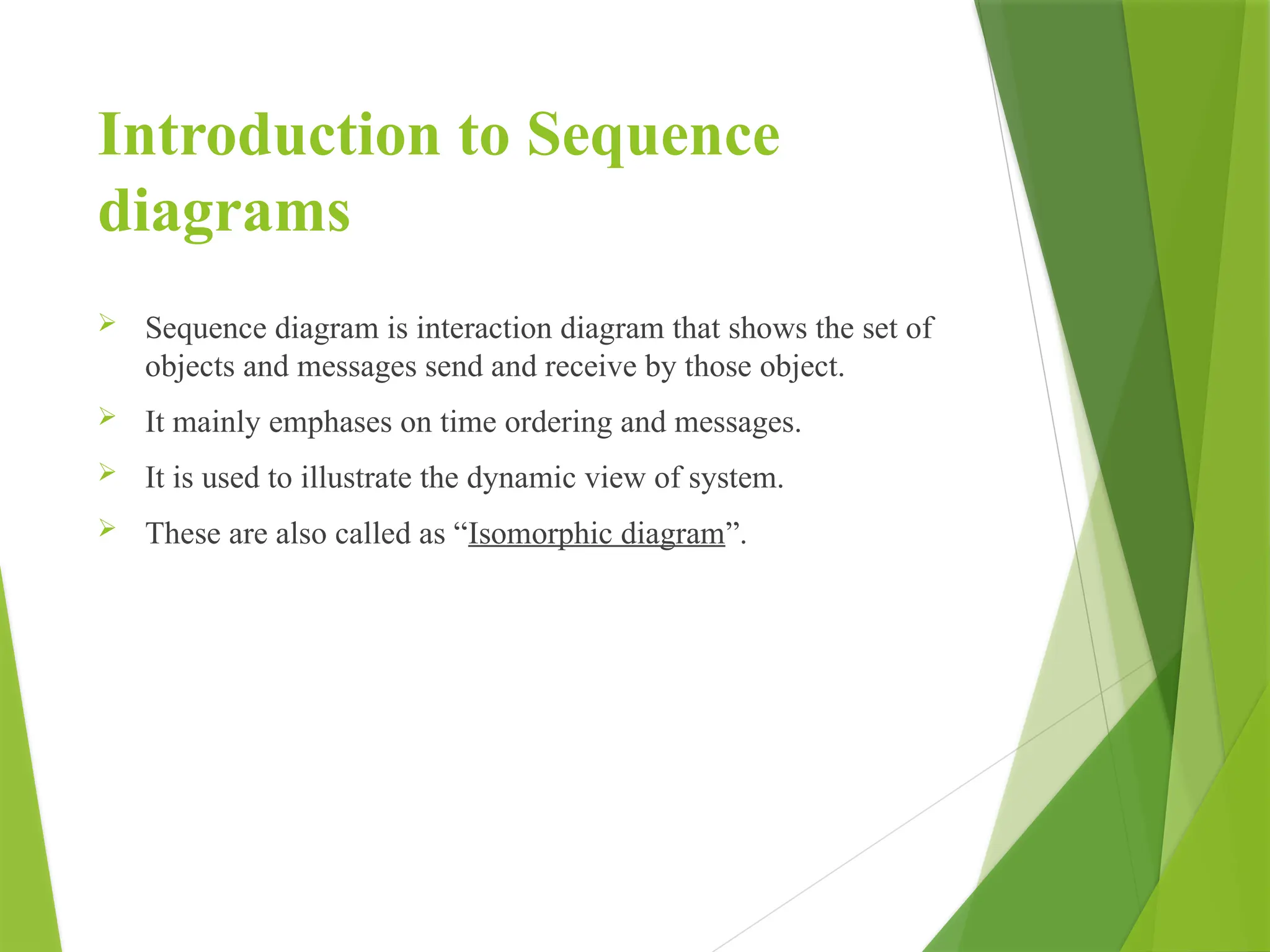 Introduction to Sequence diagrams

➢ Sequence diagram is interaction diagram that shows the set of objects and messages send and receive by those object.

➢ It mainly emphases on time ordering and messages.

➢ It is used to illustrate the dynamic view of system.

➢ These are also called as “Isomorphic diagram”.